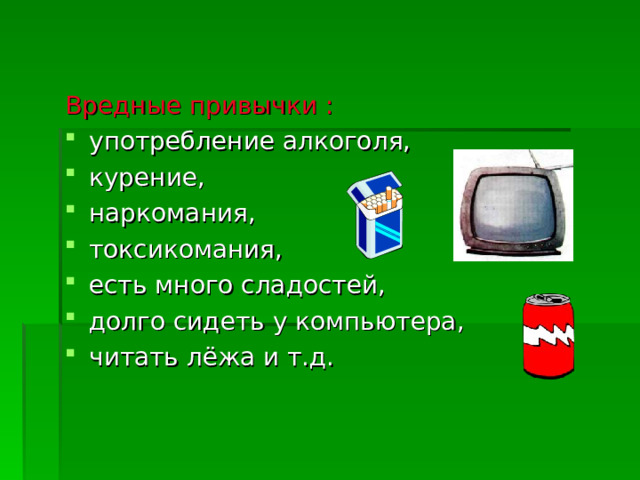 Вредные привычки :
- употребление алкоголя,
- курение,
- наркомания,
- токсикомания,
- есть много сладостей,
- долго сидеть у компьютера,
- читать лёжа и т.д.